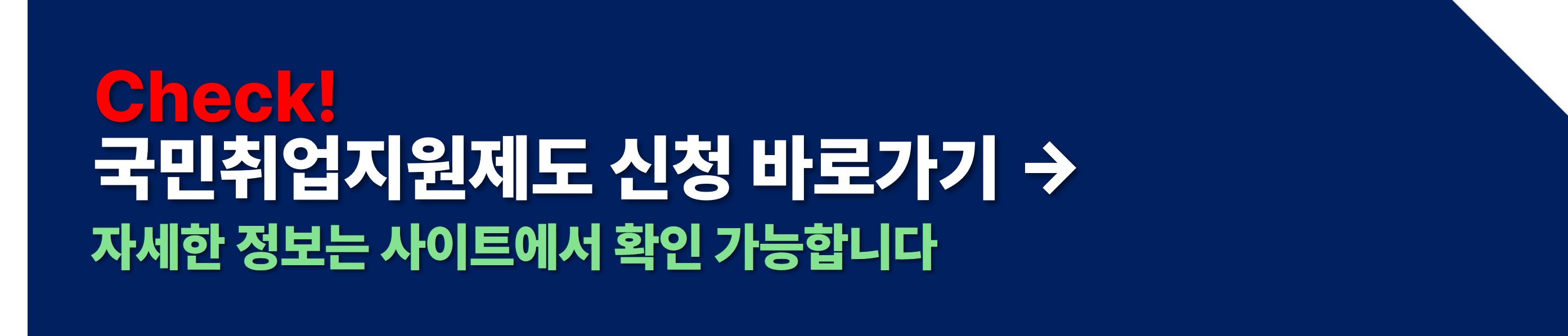 Check!
국민취업지원제도 신청 바로가기 →
자세한 정보는 사이트에서 확인 가능합니다